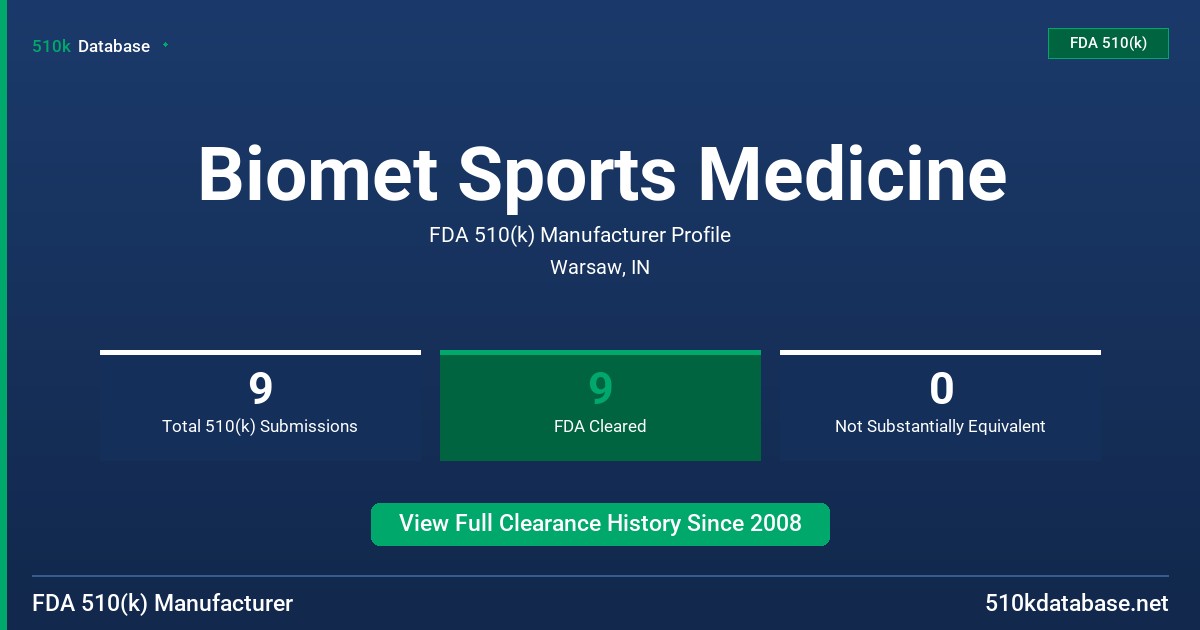 510k Database

FDA 510(k)

Biomet Sports Medicine

FDA 510(k) Manufacturer Profile

Warsaw, IN

9
Total 510(k) Submissions

9
FDA Cleared

0
Not Substantially Equivalent

View Full Clearance History Since 2008

FDA 510(k) Manufacturer

510kdatabase.net